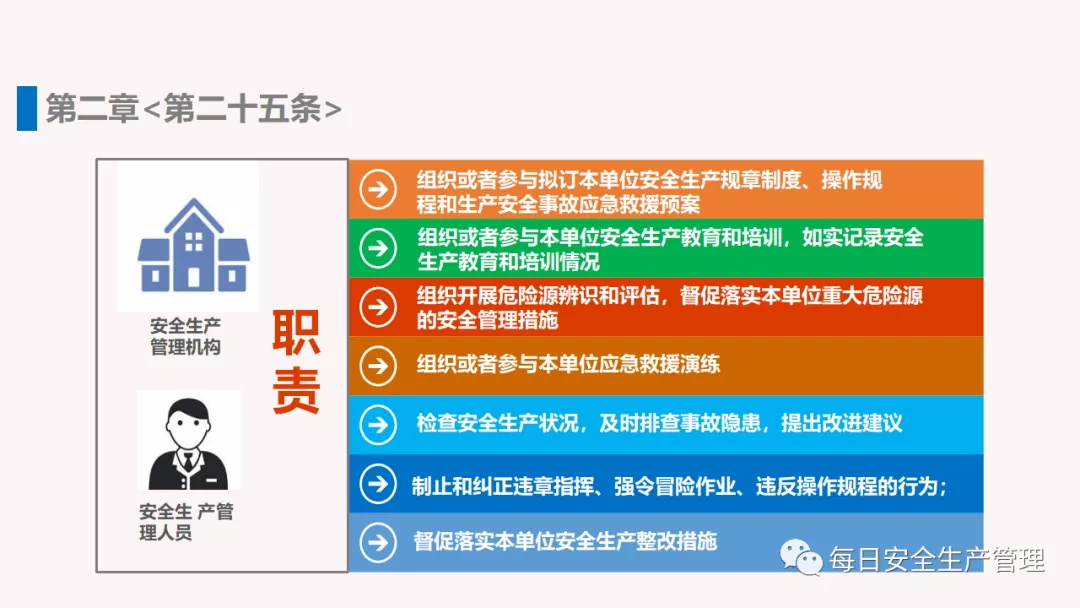 第二章<第二十五条>

安全生产管理机构

安全生 产管理人员

职责

组织或者参与拟订本单位安全生产规章制度、操作规程和生产安全事故应急救援预案

组织或者参与本单位安全生产教育和培训，如实记录安全生产教育和培训情况

组织开展危险源辨识和评估，督促落实本单位重大危险源的安全管理措施

组织或者参与本单位应急救援演练

检查安全生产状况，及时排查事故隐患，提出改进建议

制止和纠正违章指挥、强令冒险作业、违反操作规程的行为;

督促落实本单位安全生产整改措施

每日安全生产管理